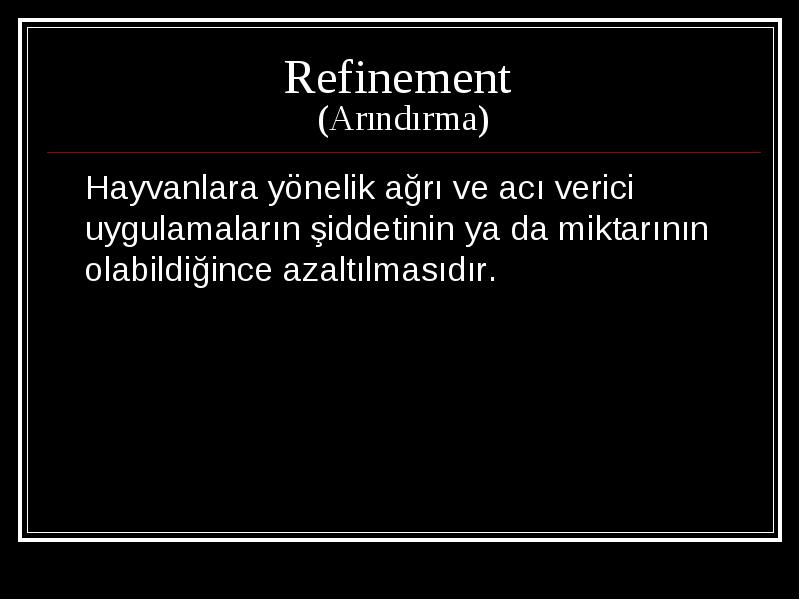 Refinement
(Arındırma)

Hayvanlara yönelik ağrı ve acı verici uygulamaların şiddetinin ya da miktarının olabildiğince azaltılmasıdır.